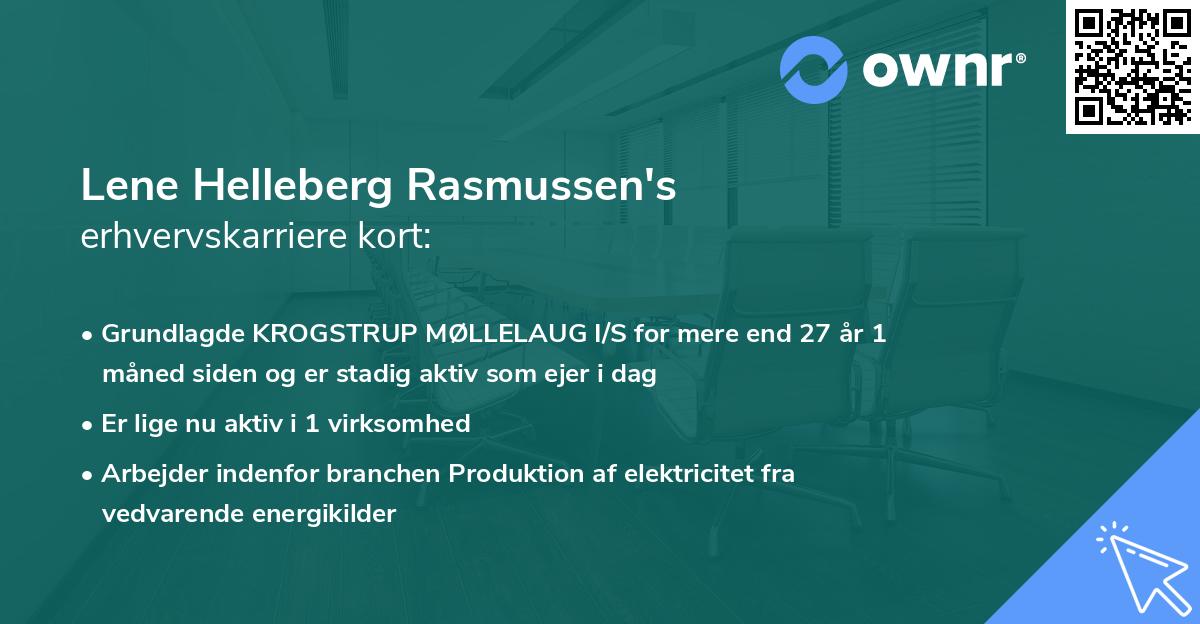 ownr®

Lene Helleberg Rasmussen's
erhvervskarriere kort:

• Grundlagde KROGSTRUP MØLLELAUG I/S for mere end 27 år 1 måned siden og er stadig aktiv som ejer i dag

• Er lige nu aktiv i 1 virksomhed

• Arbejder indenfor branchen Produktion af elektricitet fra vedvarende energikilder